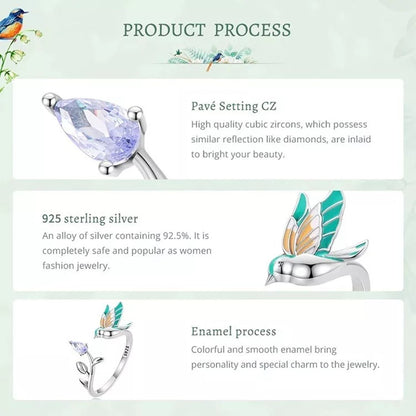 PRODUCT PROCESS

Pavé Setting CZ

High quality cubic zircons, which possess similar reflection like diamonds, are inlaid to bright your beauty.

925 sterling silver

An alloy of silver containing 92.5%. It is completely safe and popular as women fashion jewelry.

Enamel process

Colorful and smooth enamel bring personality and special charm to the jewelry.